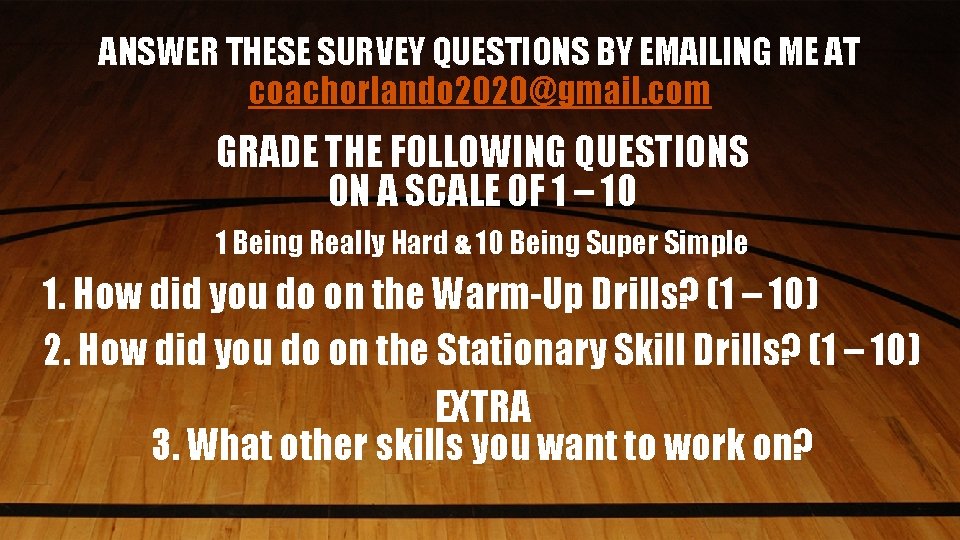 ANSWER THESE SURVEY QUESTIONS BY EMAILING ME AT
coachorlando2020@gmail.com

GRADE THE FOLLOWING QUESTIONS ON A SCALE OF 1 – 10

1 Being Really Hard & 10 Being Super Simple

1. How did you do on the Warm-Up Drills? (1 – 10)

2. How did you do on the Stationary Skill Drills? (1 – 10)

EXTRA
3. What other skills you want to work on?